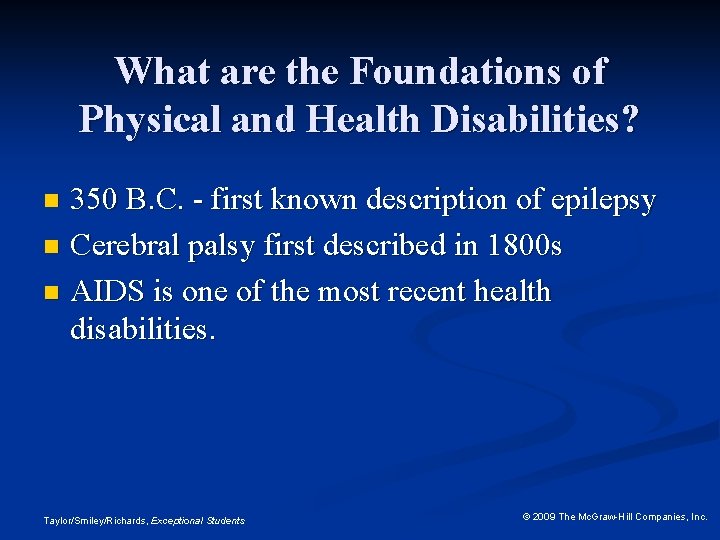 What are the Foundations of Physical and Health Disabilities?

• 350 B.C. - first known description of epilepsy
• Cerebral palsy first described in 1800s
• AIDS is one of the most recent health disabilities.

Taylor/Smiley/Richards, Exceptional Students

© 2009 The McGraw-Hill Companies, Inc.